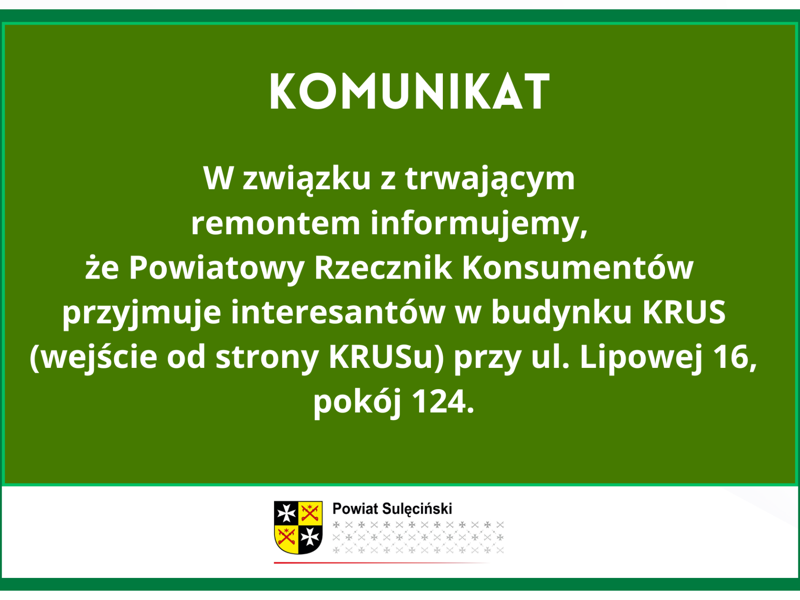 KOMUNIKAT

W związku z trwającym remontem informujemy, że Powiatowy Rzecznik Konsumentów przyjmuje interesantów w budynku KRUS (wejście od strony KRUSu) przy ul. Lipowej 16, pokój 124.

Powiat Sulęciński